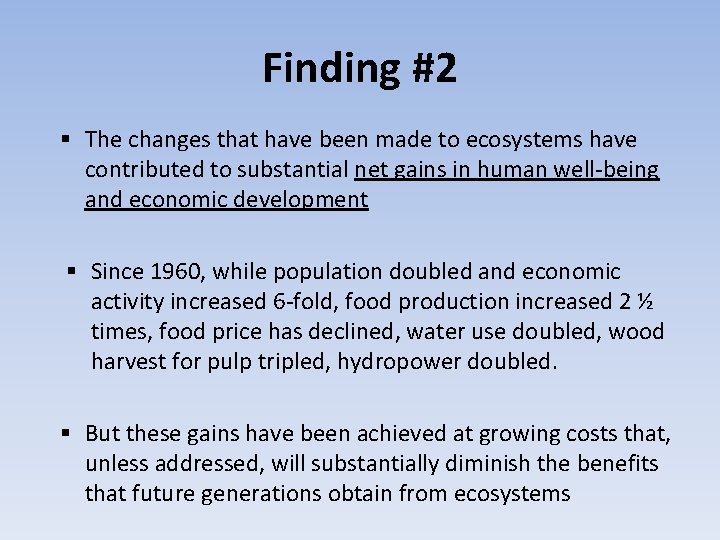 Finding #2

▪ The changes that have been made to ecosystems have contributed to substantial net gains in human well-being and economic development

▪ Since 1960, while population doubled and economic activity increased 6-fold, food production increased 2 ½ times, food price has declined, water use doubled, wood harvest for pulp tripled, hydropower doubled.

▪ But these gains have been achieved at growing costs that, unless addressed, will substantially diminish the benefits that future generations obtain from ecosystems